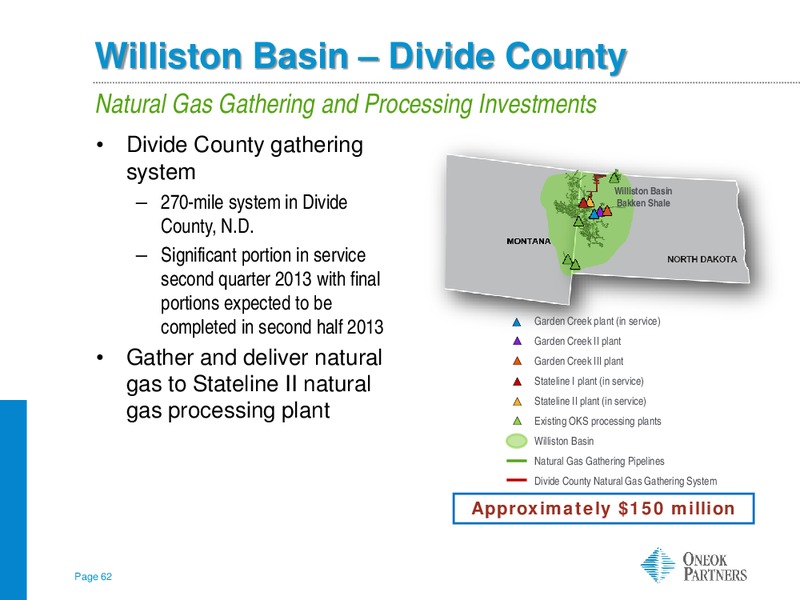 Williston Basin – Divide County

Natural Gas Gathering and Processing Investments

• Divide County gathering system
– 270-mile system in Divide County, N.D.
– Significant portion in service second quarter 2013 with final portions expected to be completed in second half 2013
• Gather and deliver natural gas to Stateline II natural gas processing plant

Williston Basin Bakken Shale

MONTANA

NORTH DAKOTA

Garden Creek plant (in service)
Garden Creek II plant
Garden Creek III plant
Stateline I plant (in service)
Stateline II plant (in service)
Existing OKS processing plants
Williston Basin
Natural Gas Gathering Pipelines
Divide County Natural Gas Gathering System

Approximately $150 million

Page 62

ONEOK PARTNERS